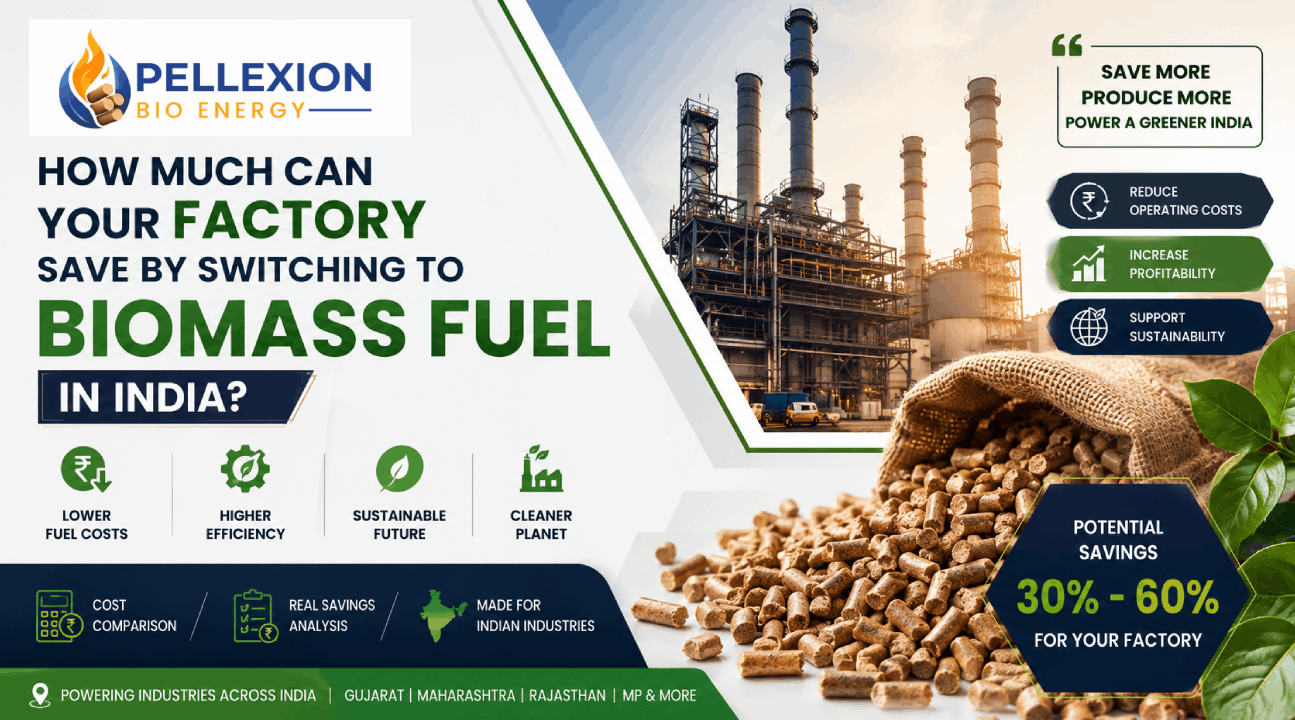 PELLEXION
BIO ENERGY

HOW MUCH CAN YOUR FACTORY SAVE BY SWITCHING TO BIOMASS FUEL IN INDIA?

LOWER FUEL COSTS

HIGHER EFFICIENCY

SUSTAINABLE FUTURE

CLEANER PLANET

COST COMPARISON

REAL SAVINGS ANALYSIS

MADE FOR INDIAN INDUSTRIES

POWERING INDUSTRIES ACROSS INDIA | GUJARAT | MAHARASHTRA | RAJASTHAN | MP & MORE

SAVE MORE
PRODUCE MORE
POWER A GREENER INDIA

REDUCE OPERATING COSTS

INCREASE PROFITABILITY

SUPPORT SUSTAINABILITY

POTENTIAL SAVINGS
30% - 60%
FOR YOUR FACTORY